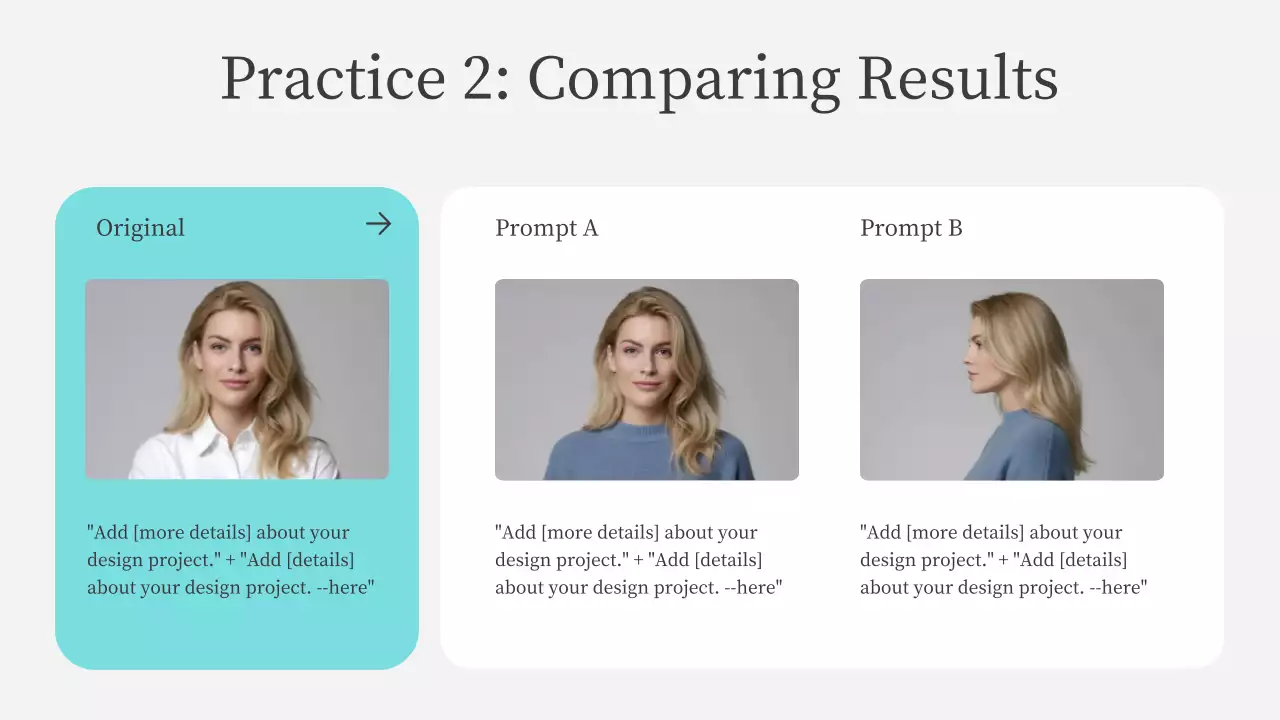 Practice 2: Comparing Results

Original

"Add [more details] about your design project." + "Add [details] about your design project. --here"

Prompt A

"Add [more details] about your design project." + "Add [details] about your design project. --here"

Prompt B

"Add [more details] about your design project." + "Add [details] about your design project. --here"